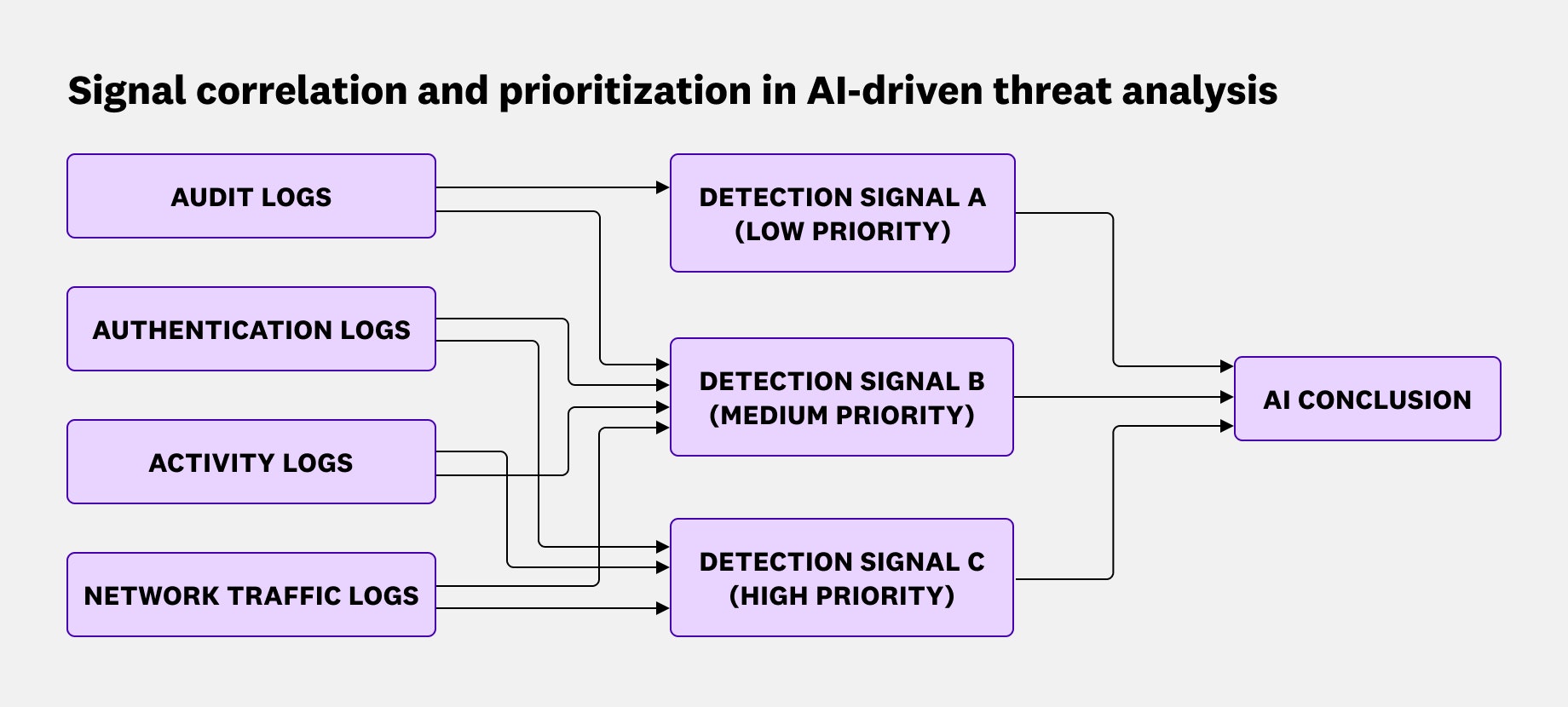 Signal correlation and prioritization in AI-driven threat analysis

AUDIT LOGS

AUTHENTICATION LOGS

ACTIVITY LOGS

NETWORK TRAFFIC LOGS

DETECTION SIGNAL A (LOW PRIORITY)

DETECTION SIGNAL B (MEDIUM PRIORITY)

DETECTION SIGNAL C (HIGH PRIORITY)

AI CONCLUSION